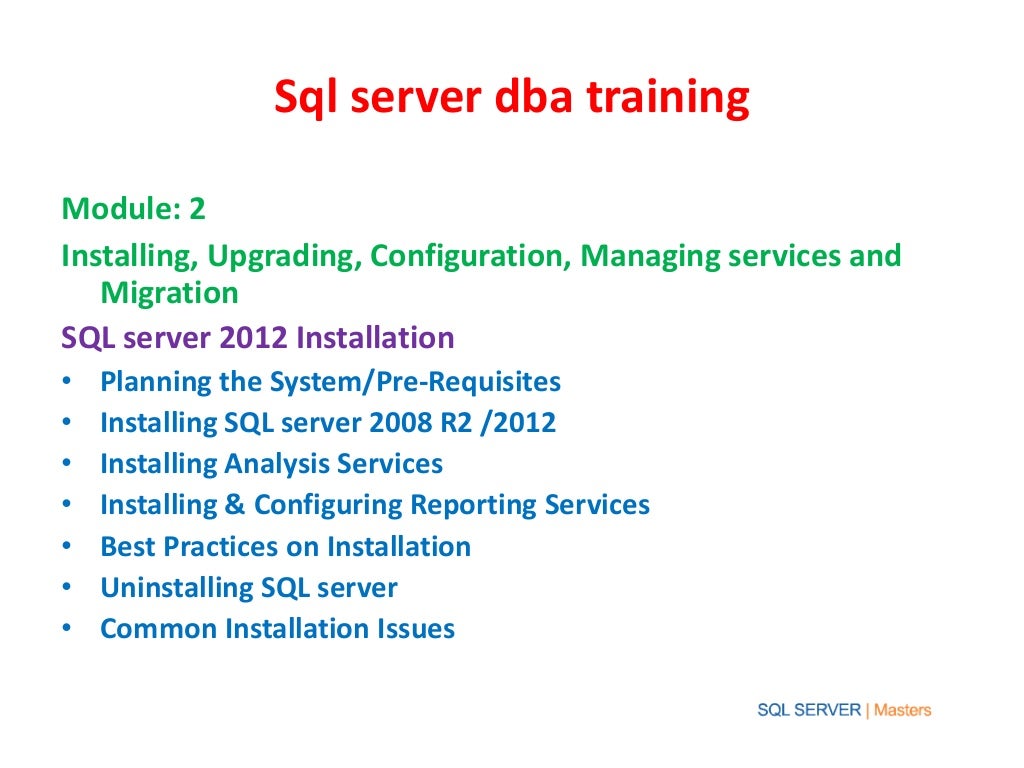 Sql server dba training

Module: 2

Installing, Upgrading, Configuration, Managing services and Migration

SQL server 2012 Installation

• Planning the System/Pre-Requisites
• Installing SQL server 2008 R2 /2012
• Installing Analysis Services
• Installing & Configuring Reporting Services
• Best Practices on Installation
• Uninstalling SQL server
• Common Installation Issues

SQL SERVER | Masters